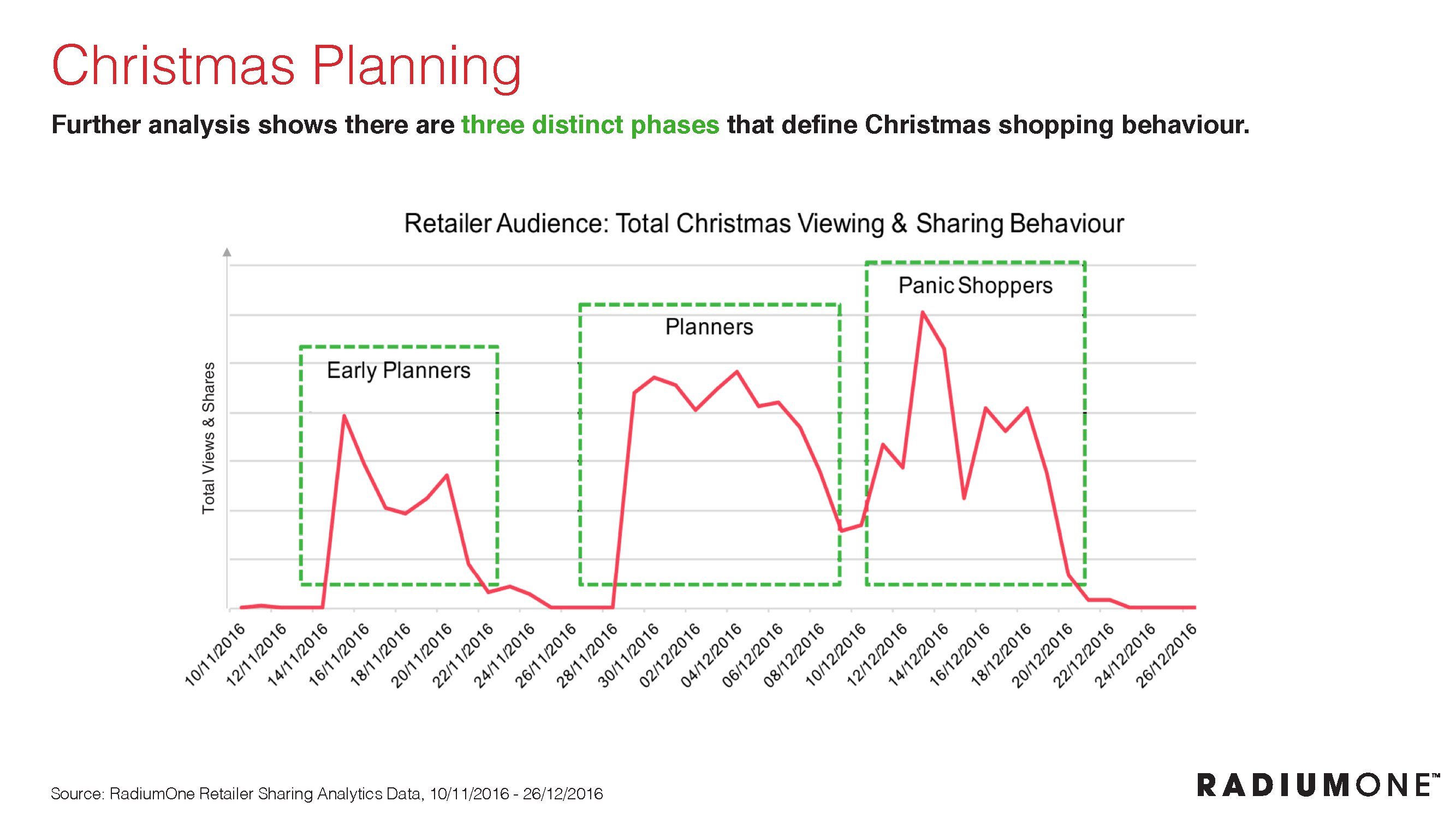 Christmas Planning

Further analysis shows there are three distinct phases that define Christmas shopping behaviour.

Retailer Audience: Total Christmas Viewing & Sharing Behaviour

Total Views & Shares

Early Planners

Planners

Panic Shoppers

10/11/2016
12/11/2016
14/11/2016
16/11/2016
18/11/2016
20/11/2016
22/11/2016
24/11/2016
26/11/2016
28/11/2016
30/11/2016
02/12/2016
04/12/2016
06/12/2016
08/12/2016
10/12/2016
12/12/2016
14/12/2016
16/12/2016
18/12/2016
20/12/2016
22/12/2016
24/12/2016
26/12/2016

Source: RadiumOne Retailer Sharing Analytics Data, 10/11/2016 - 26/12/2016

RADIUMONE™